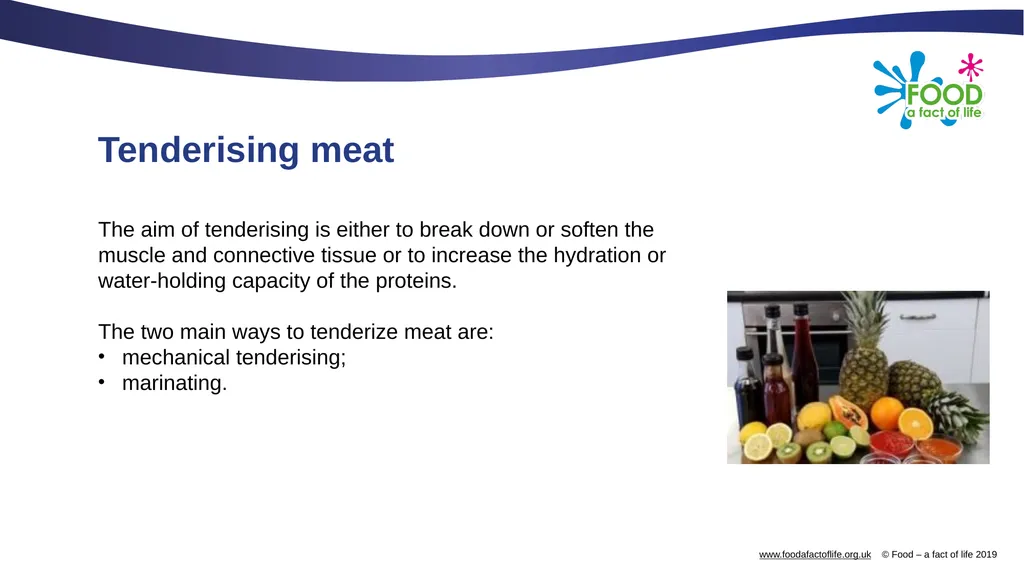 FOOD
a fact of life

Tenderising meat

The aim of tenderising is either to break down or soften the muscle and connective tissue or to increase the hydration or water-holding capacity of the proteins.

The two main ways to tenderize meat are:
• mechanical tenderising;
• marinating.

www.foodafactoflife.org.uk © Food – a fact of life 2019